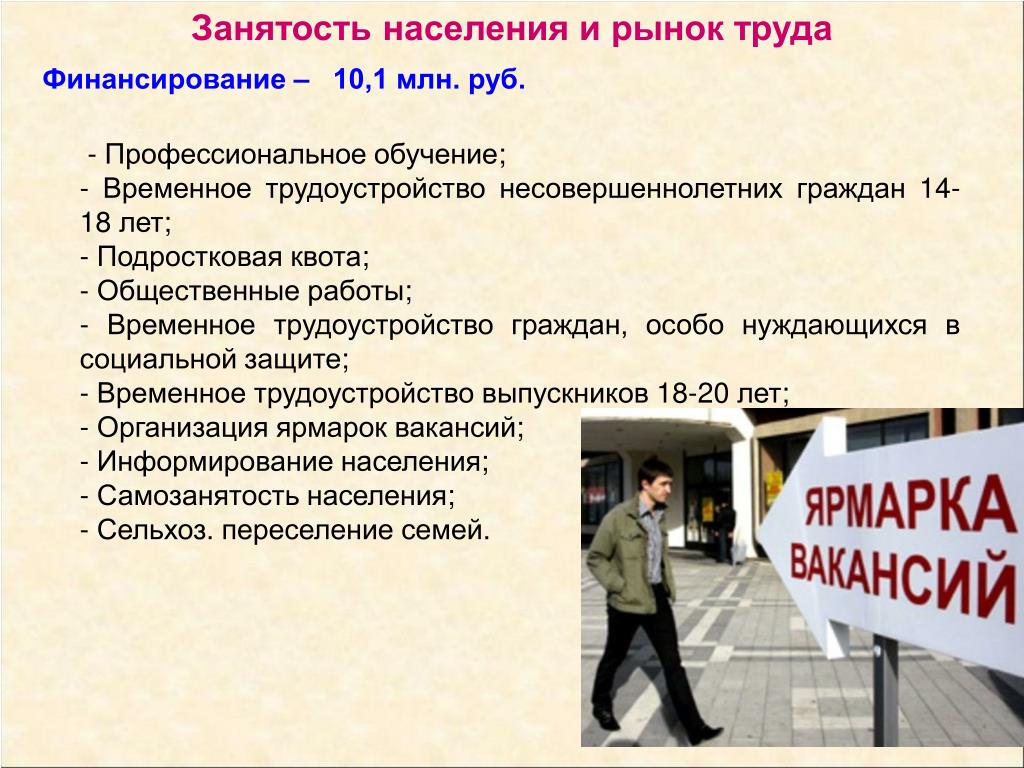 Занятость населения и рынок труда

Финансирование – 10,1 млн. руб.

- Профессиональное обучение;
- Временное трудоустройство несовершеннолетних граждан 14-18 лет;
- Подростковая квота;
- Общественные работы;
- Временное трудоустройство граждан, особо нуждающихся в социальной защите;
- Временное трудоустройство выпускников 18-20 лет;
- Организация ярмарок вакансий;
- Информирование населения;
- Самозанятость населения;
- Сельхоз. переселение семей.

ЯРМАРКА ВАКАНСИЙ